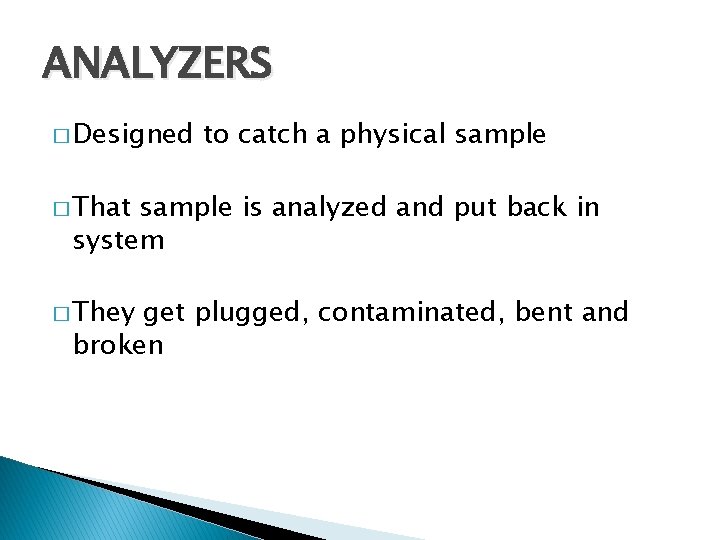 ANALYZERS

□ Designed to catch a physical sample

□ That sample is analyzed and put back in system

□ They get plugged, contaminated, bent and broken